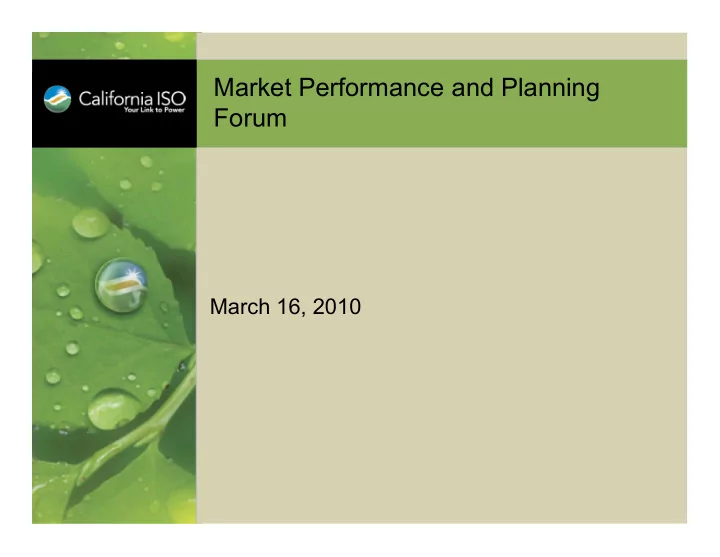 California ISO
Your Link to Power

Market Performance and Planning Forum

March 16, 2010